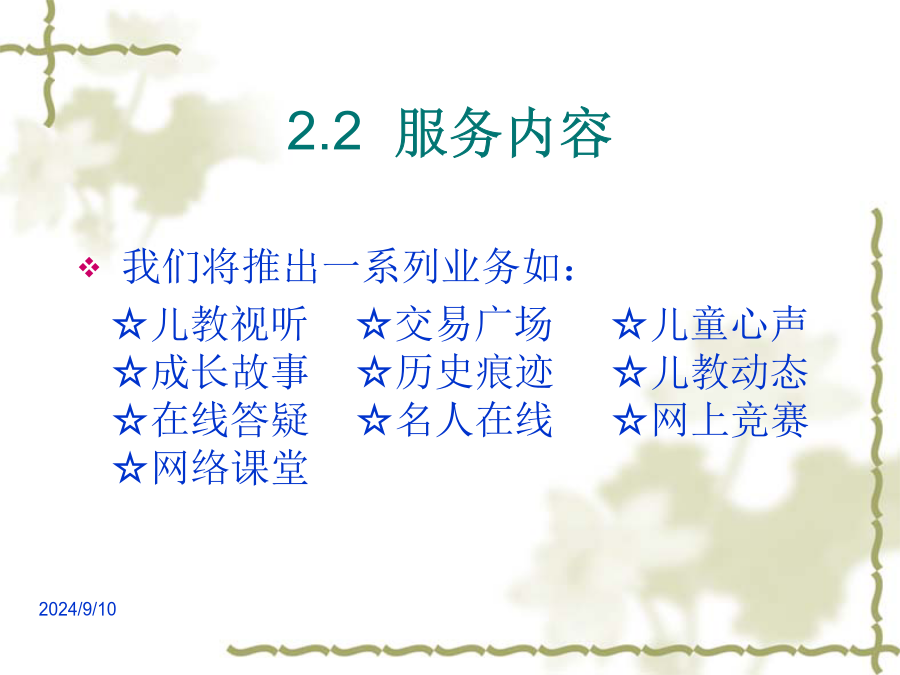 2.2 服务内容

❖ 我们将推出一系列业务如：

☆儿教视听 ☆交易广场 ☆儿童心声
☆成长故事 ☆历史痕迹 ☆儿教动态
☆在线答疑 ☆名人在线 ☆网上竞赛
☆网络课堂

2024/9/10